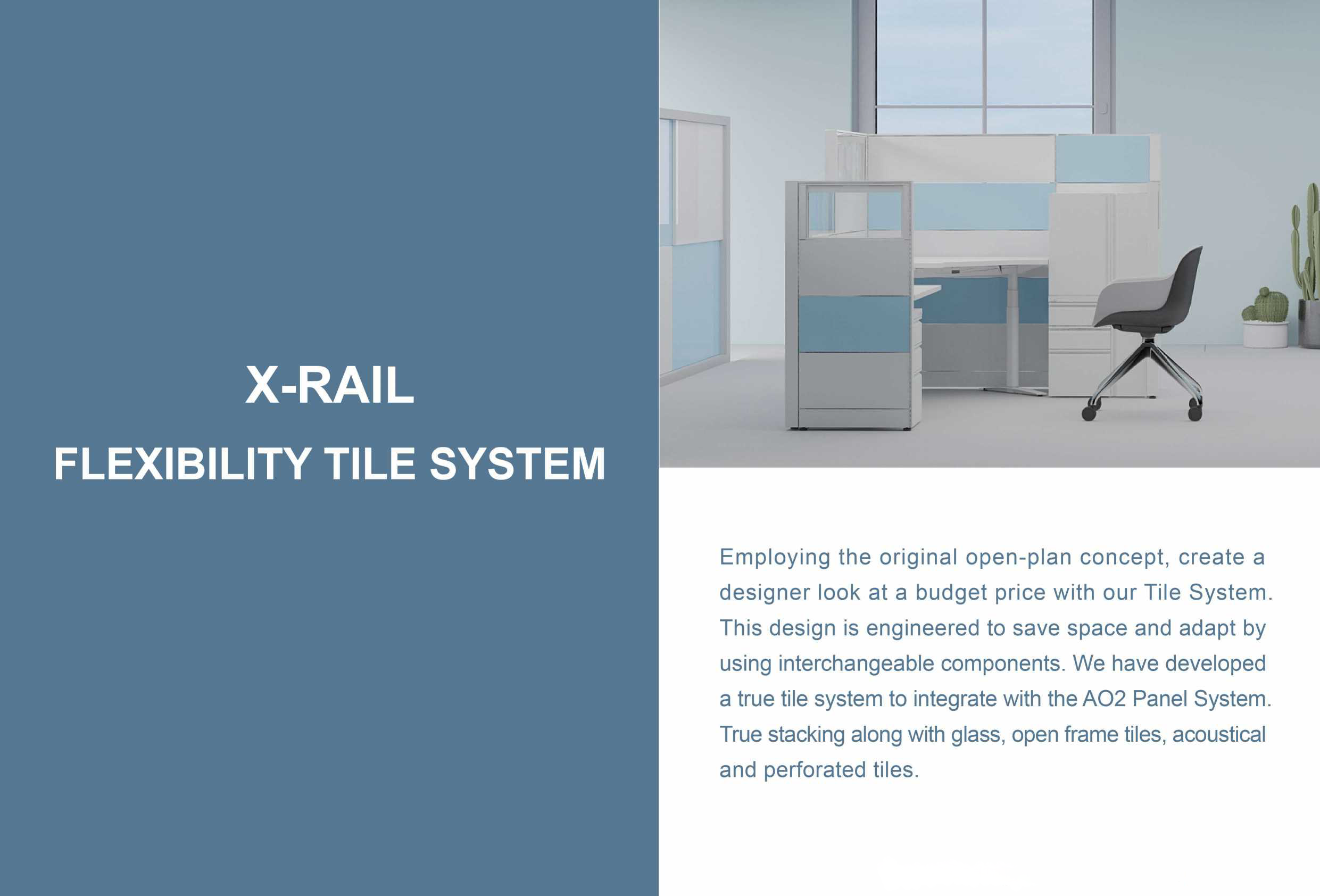 X-RAIL

FLEXIBILITY TILE SYSTEM

Employing the original open-plan concept, create a designer look at a budget price with our Tile System. This design is engineered to save space and adapt by using interchangeable components. We have developed a true tile system to integrate with the AO2 Panel System. True stacking along with glass, open frame tiles, acoustical and perforated tiles.